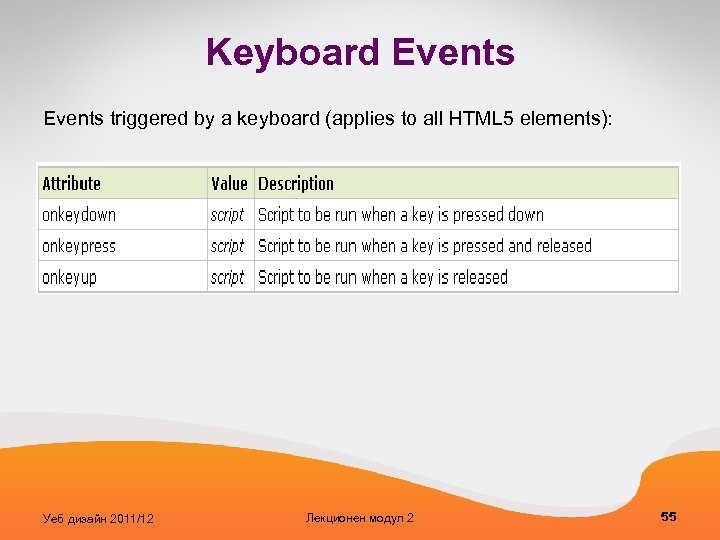 Keyboard Events

Events triggered by a keyboard (applies to all HTML5 elements):

| Attribute | Value | Description |
|---|---|---|
| onkeydown | script | Script to be run when a key is pressed down |
| onkeypress | script | Script to be run when a key is pressed and released |
| onkeyup | script | Script to be run when a key is released |

Уеб дизайн 2011/12

Лекционен модул 2

55